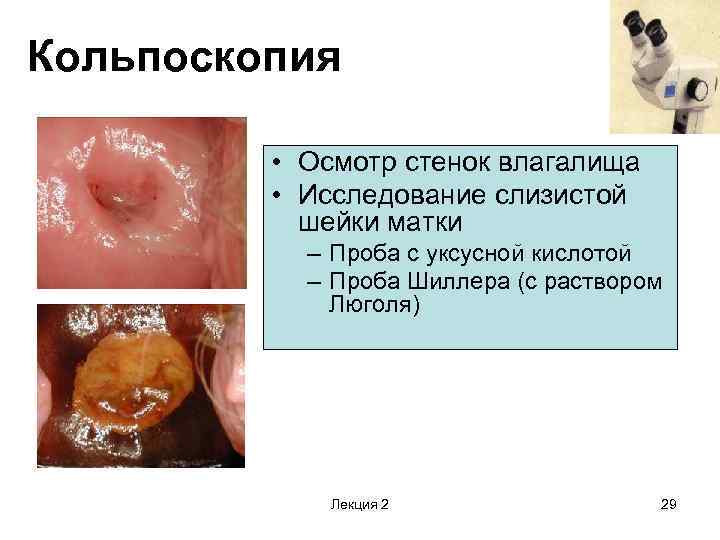 Кольпоскопия

• Осмотр стенок влагалища
• Исследование слизистой шейки матки
– Проба с уксусной кислотой
– Проба Шиллера (с раствором Люголя)

Лекция 2

29